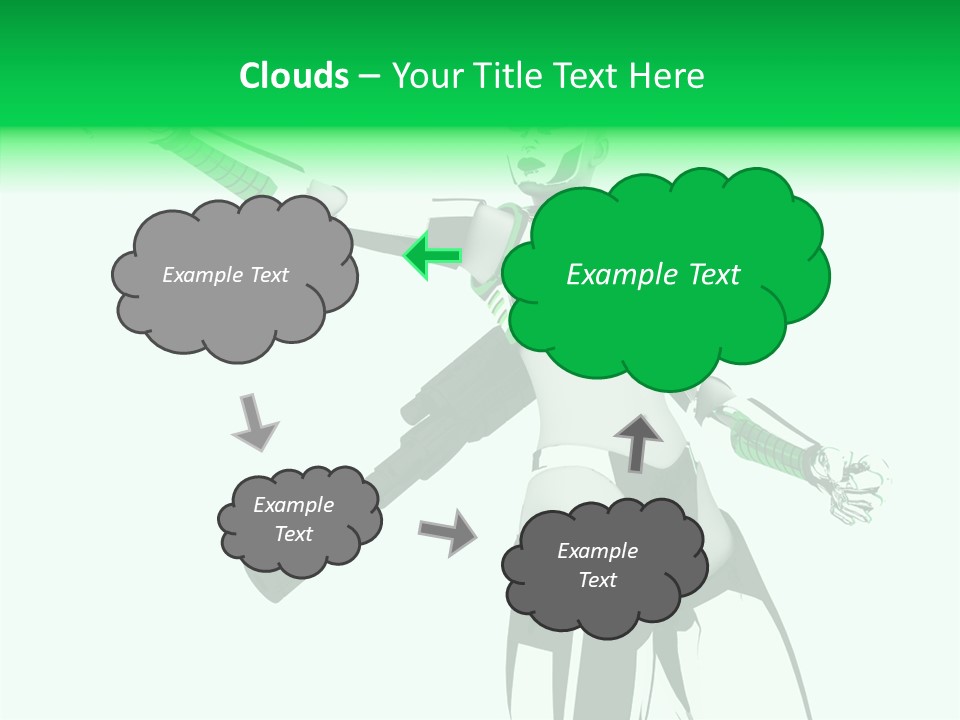 Clouds – Your Title Text Here

Example Text

Example Text

Example Text

Example Text